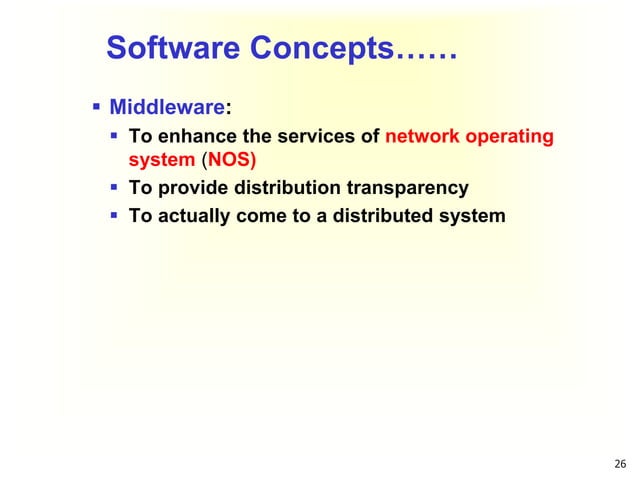 Software Concepts……

▪ Middleware:

▪ To enhance the services of network operating system (NOS)

▪ To provide distribution transparency

▪ To actually come to a distributed system

26